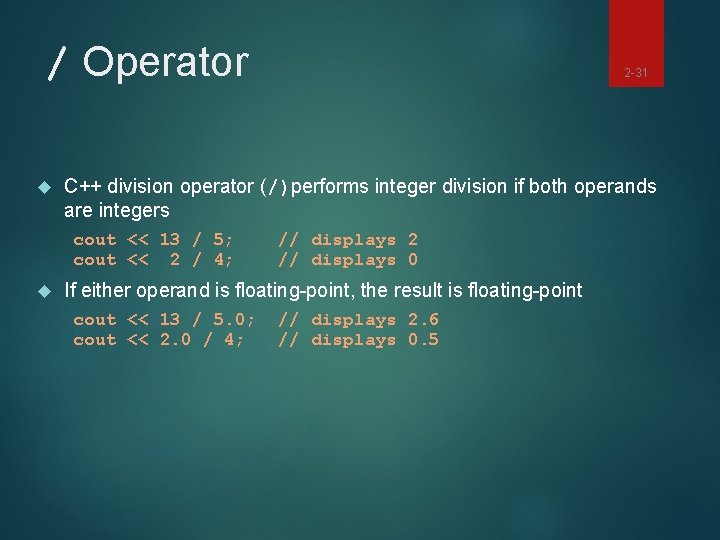 / Operator

2-31

C++ division operator (/) performs integer division if both operands are integers

cout << 13 / 5;    // displays 2
cout <<  2 / 4;    // displays 0

If either operand is floating-point, the result is floating-point

cout << 13 / 5.0;  // displays 2.6
cout << 2.0 / 4;   // displays 0.5